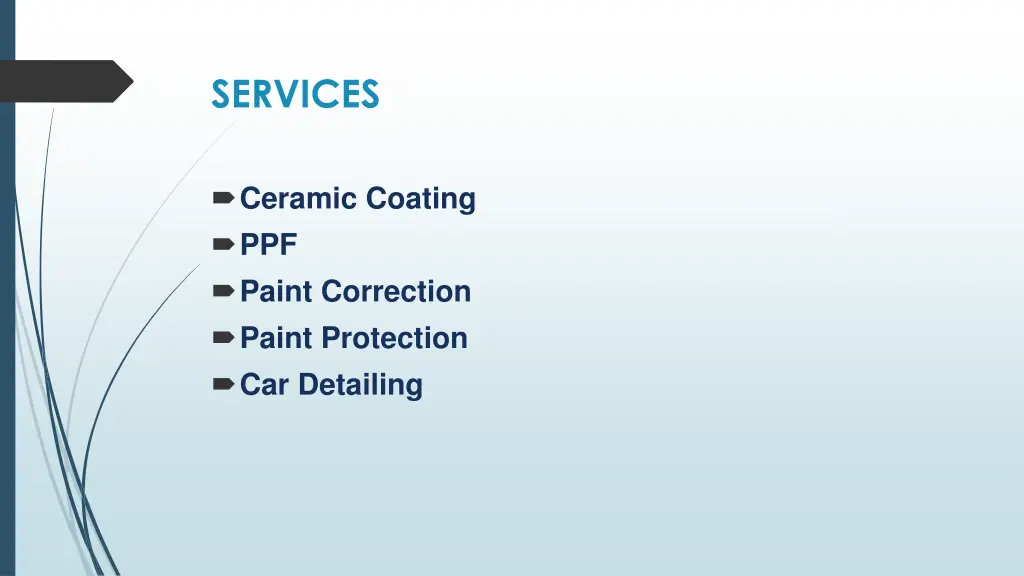 SERVICES

Ceramic Coating
PPF
Paint Correction
Paint Protection
Car Detailing